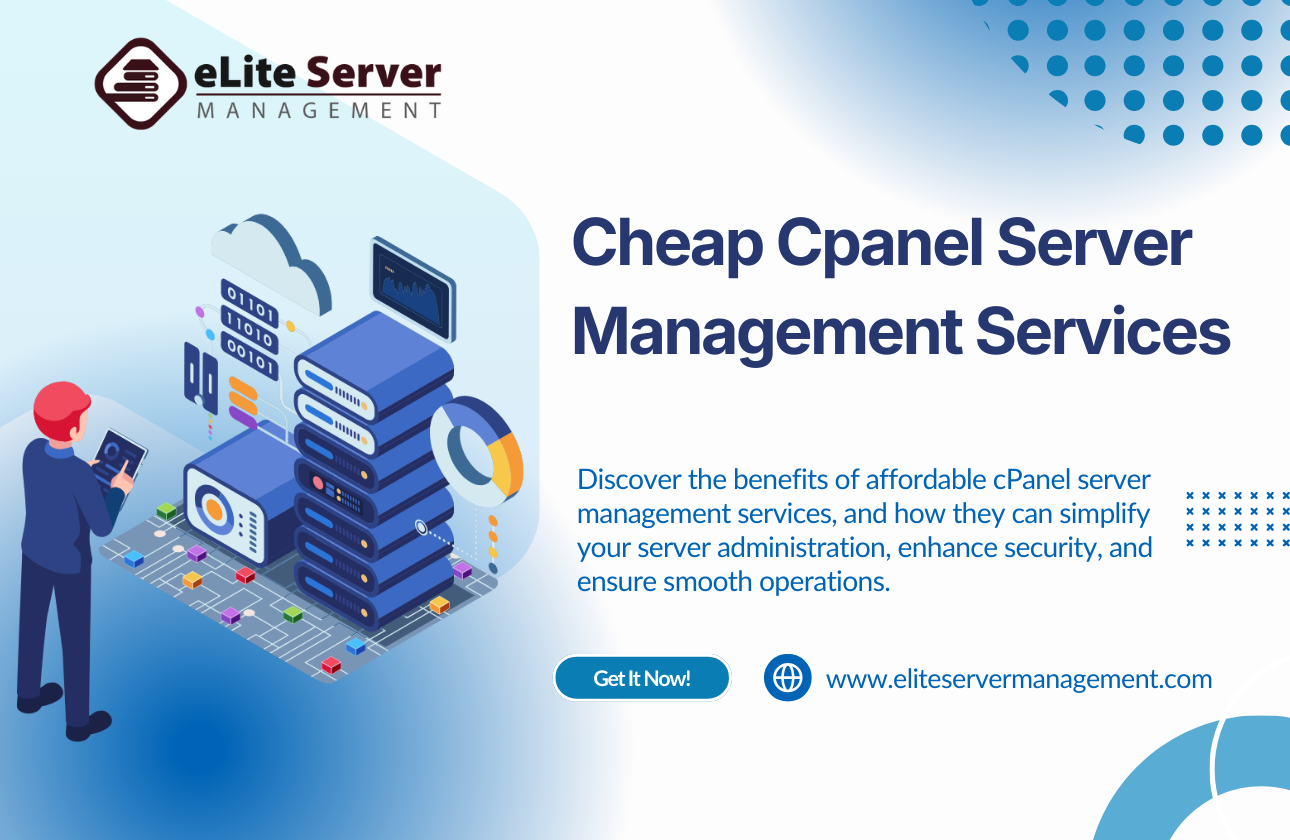 eLite Server
MANAGEMENT

01101
11010
00101

Cheap Cpanel Server Management Services

Discover the benefits of affordable cPanel server management services, and how they can simplify your server administration, enhance security, and ensure smooth operations.

Get It Now!

www.eliteservermanagement.com